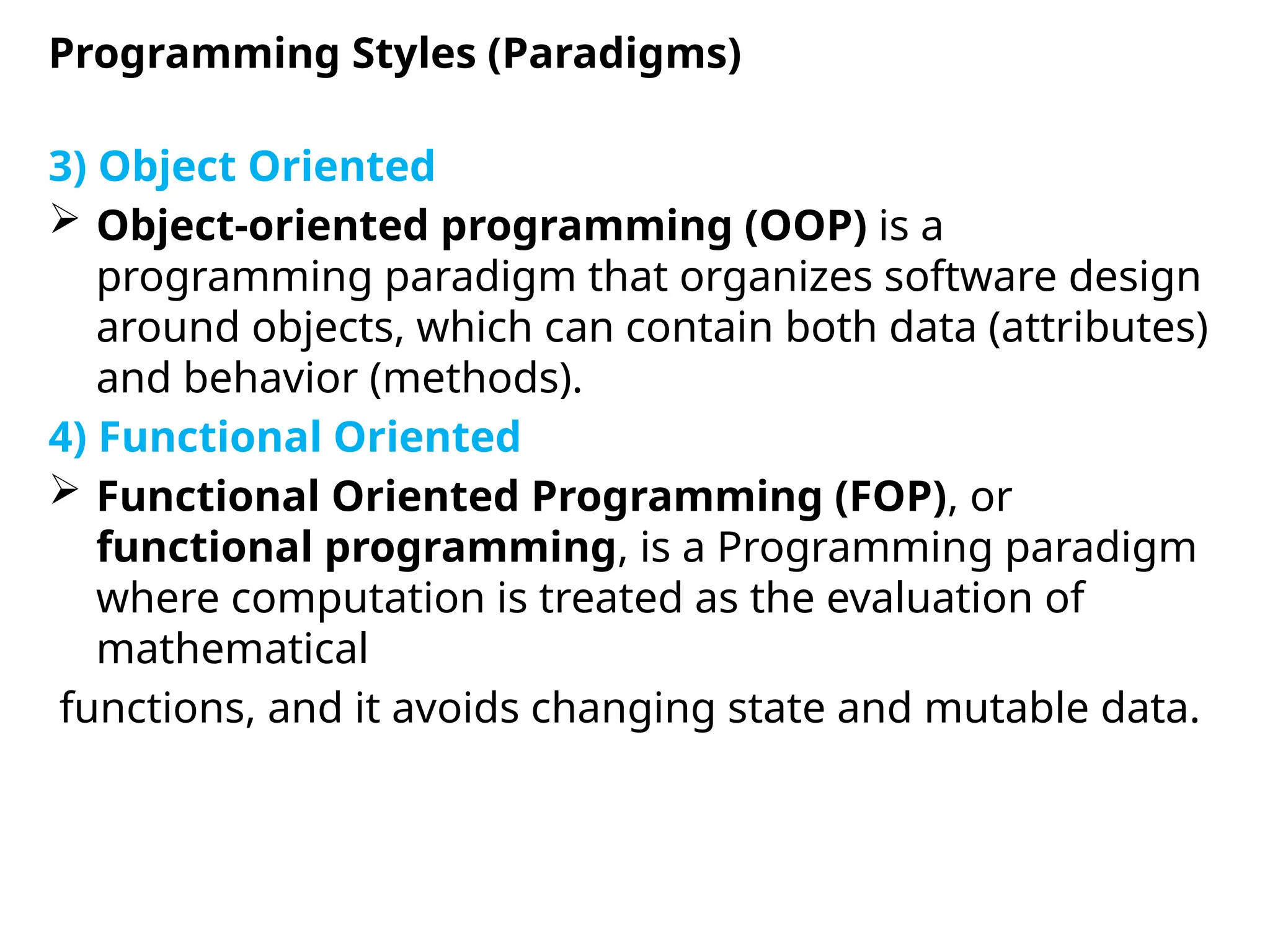 Programming Styles (Paradigms)

3) Object Oriented

➢ Object-oriented programming (OOP) is a programming paradigm that organizes software design around objects, which can contain both data (attributes) and behavior (methods).

4) Functional Oriented

➢ Functional Oriented Programming (FOP), or functional programming, is a Programming paradigm where computation is treated as the evaluation of mathematical

functions, and it avoids changing state and mutable data.